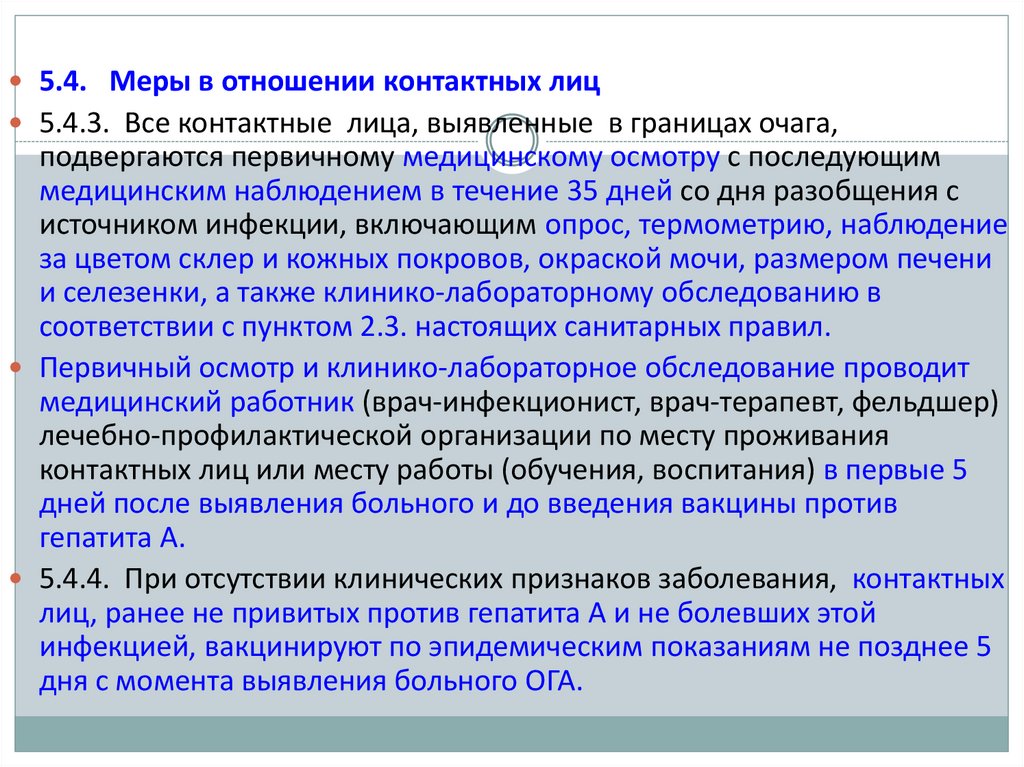 5.4. Меры в отношении контактных лиц

5.4.3. Все контактные лица, выявленные в границах очага, подвергаются первичному медицинскому осмотру с последующим медицинским наблюдением в течение 35 дней со дня разобщения с источником инфекции, включающим опрос, термометрию, наблюдение за цветом склер и кожных покровов, окраской мочи, размером печени и селезенки, а также клинико-лабораторному обследованию в соответствии с пунктом 2.3. настоящих санитарных правил.

Первичный осмотр и клинико-лабораторное обследование проводит медицинский работник (врач-инфекционист, врач-терапевт, фельдшер) лечебно-профилактической организации по месту проживания контактных лиц или месту работы (обучения, воспитания) в первые 5 дней после выявления больного и до введения вакцины против гепатита А.

5.4.4. При отсутствии клинических признаков заболевания, контактных лиц, ранее не привитых против гепатита А и не болевших этой инфекцией, вакцинируют по эпидемическим показаниям не позднее 5 дня с момента выявления больного ОГА.